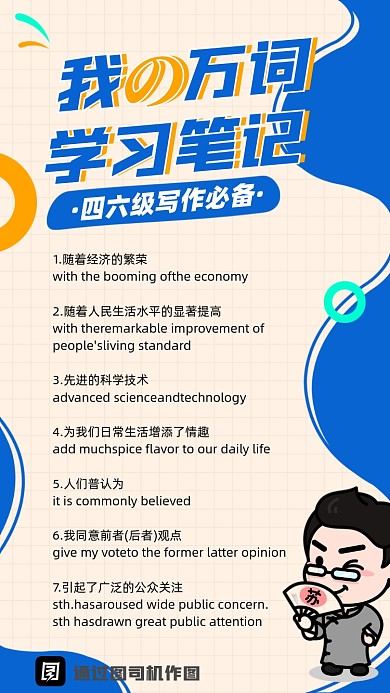 我の万词
学习笔记
·四六级写作必备·

1.随着经济的繁荣
with the booming ofthe economy

2.随着人民生活水平的显著提高
with theremarkable improvement of people'sliving standard

3.先进的科学技术
advanced scienceandtechnology

4.为我们日常生活增添了情趣
add muchspice flavor to our daily life

5.人们普认为
it is commonly believed

6.我同意前者(后者)观点
give my voteto the former latter opinion

7.引起了广泛的公众关注
sth.hasaroused wide public concern.
sth hasdrawn great public attention

苏

通过图司机作图